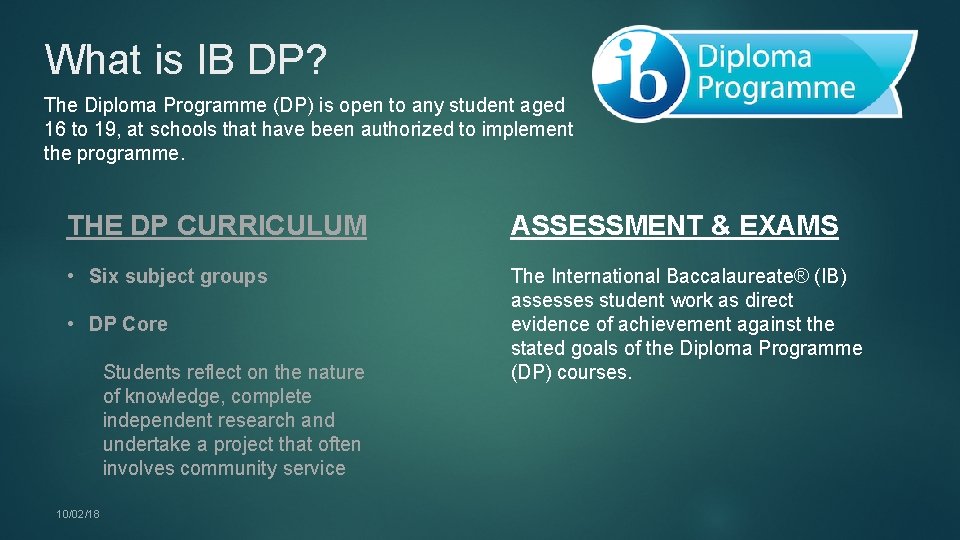 What is IB DP?

ib Diploma Programme

The Diploma Programme (DP) is open to any student aged 16 to 19, at schools that have been authorized to implement the programme.

THE DP CURRICULUM

• Six subject groups

• DP Core

Students reflect on the nature of knowledge, complete independent research and undertake a project that often involves community service

ASSESSMENT & EXAMS

The International Baccalaureate® (IB) assesses student work as direct evidence of achievement against the stated goals of the Diploma Programme (DP) courses.

10/02/18